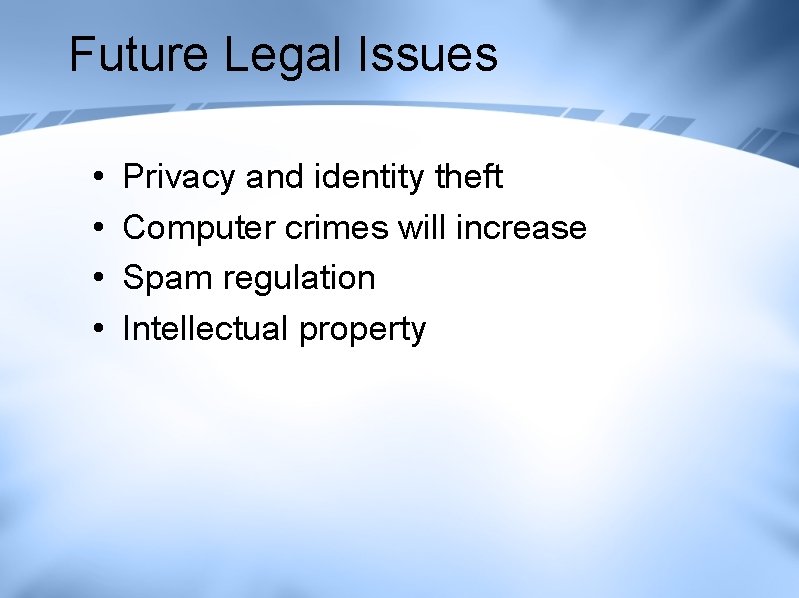 Future Legal Issues

• Privacy and identity theft
• Computer crimes will increase
• Spam regulation
• Intellectual property